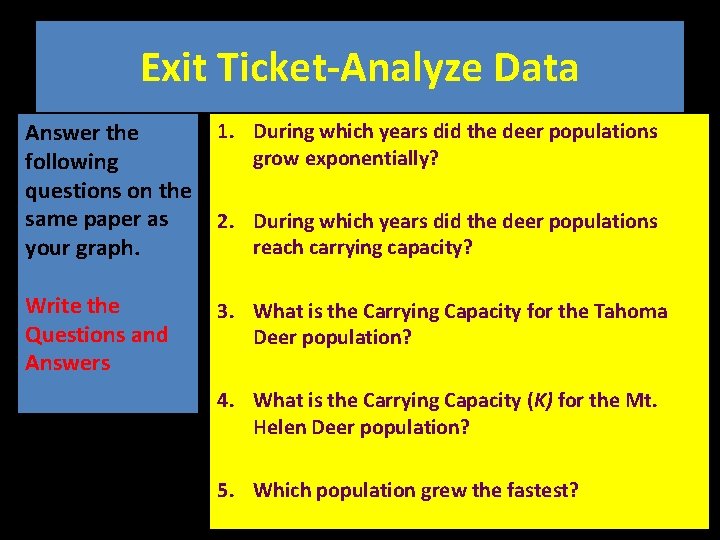 Exit Ticket-Analyze Data

Answer the following questions on the same paper as your graph.

Write the Questions and Answers

1. During which years did the deer populations grow exponentially?

2. During which years did the deer populations reach carrying capacity?

3. What is the Carrying Capacity for the Tahoma Deer population?

4. What is the Carrying Capacity (K) for the Mt. Helen Deer population?

5. Which population grew the fastest?